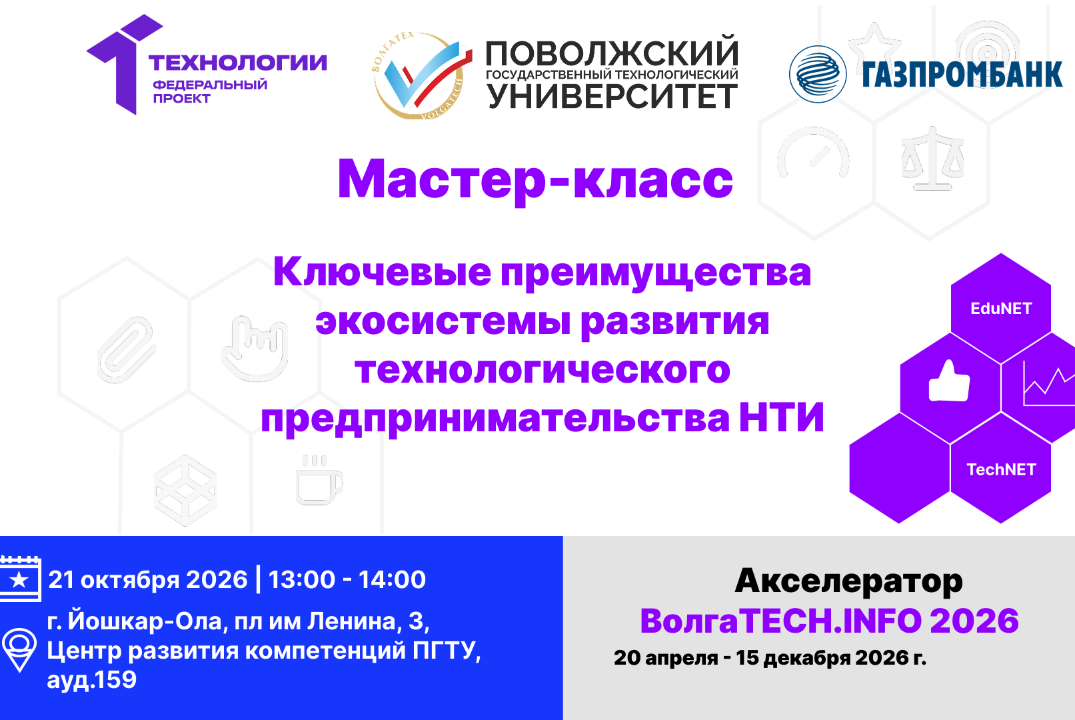 ТЕХНОЛОГИИ
ФЕДЕРАЛЬНЫЙ ПРОЕКТ

ВОЛГАТЕХ VOLGATECH

ПОВОЛЖСКИЙ
ГОСУДАРСТВЕННЫЙ ТЕХНОЛОГИЧЕСКИЙ
УНИВЕРСИТЕТ

ГАЗПРОМБАНК

Мастер-класс

Ключевые преимущества экосистемы развития технологического предпринимательства НТИ

EduNET

TechNET

21 октября 2026 | 13:00 - 14:00

г. Йошкар-Ола, пл им Ленина, 3, Центр развития компетенций ПГТУ, ауд.159

Акселератор
ВолгаTECH.INFO 2026
20 апреля - 15 декабря 2026 г.